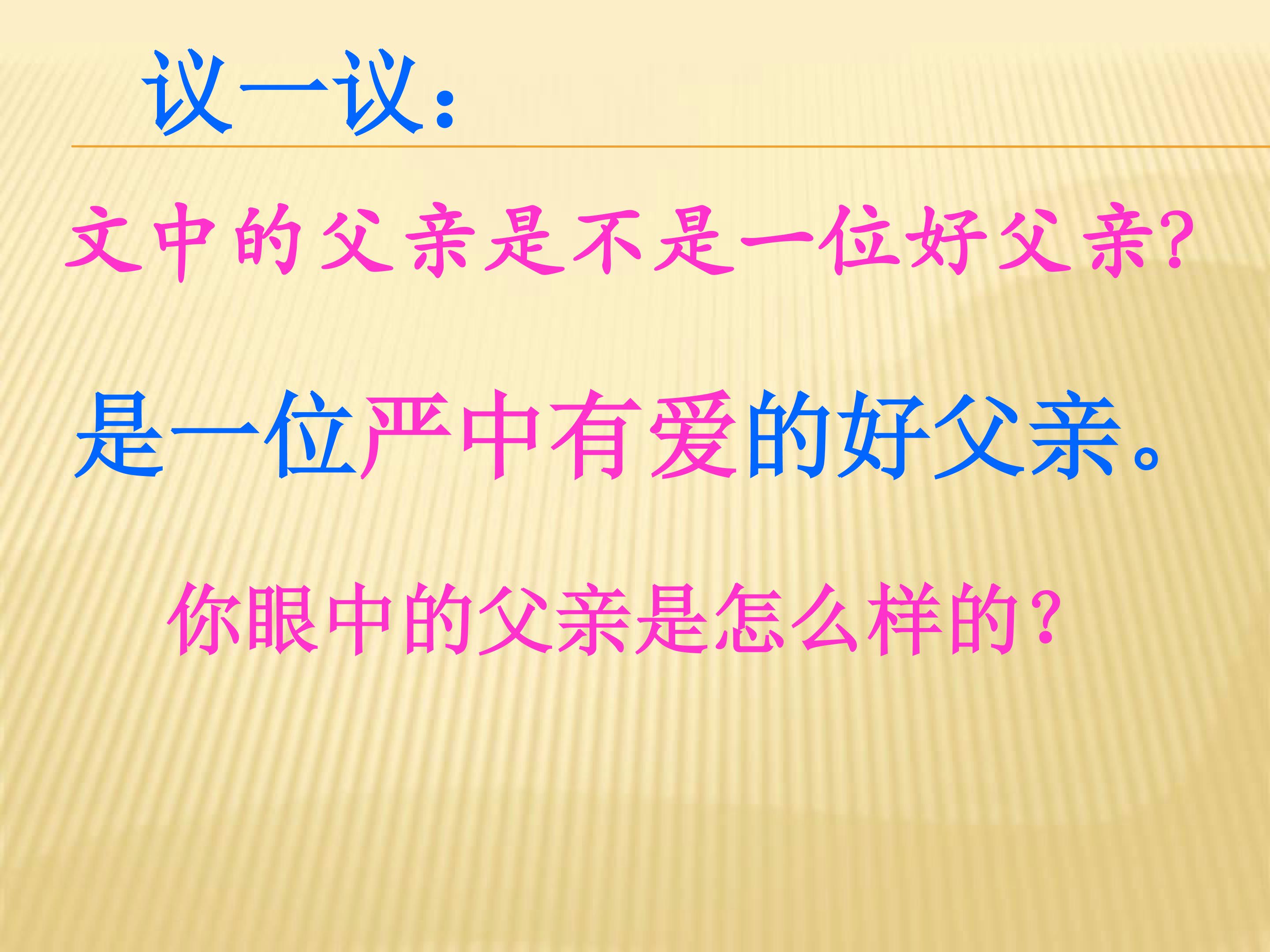 议一议：

文中的父亲是不是一位好父亲?

是一位严中有爱的好父亲。

你眼中的父亲是怎么样的？